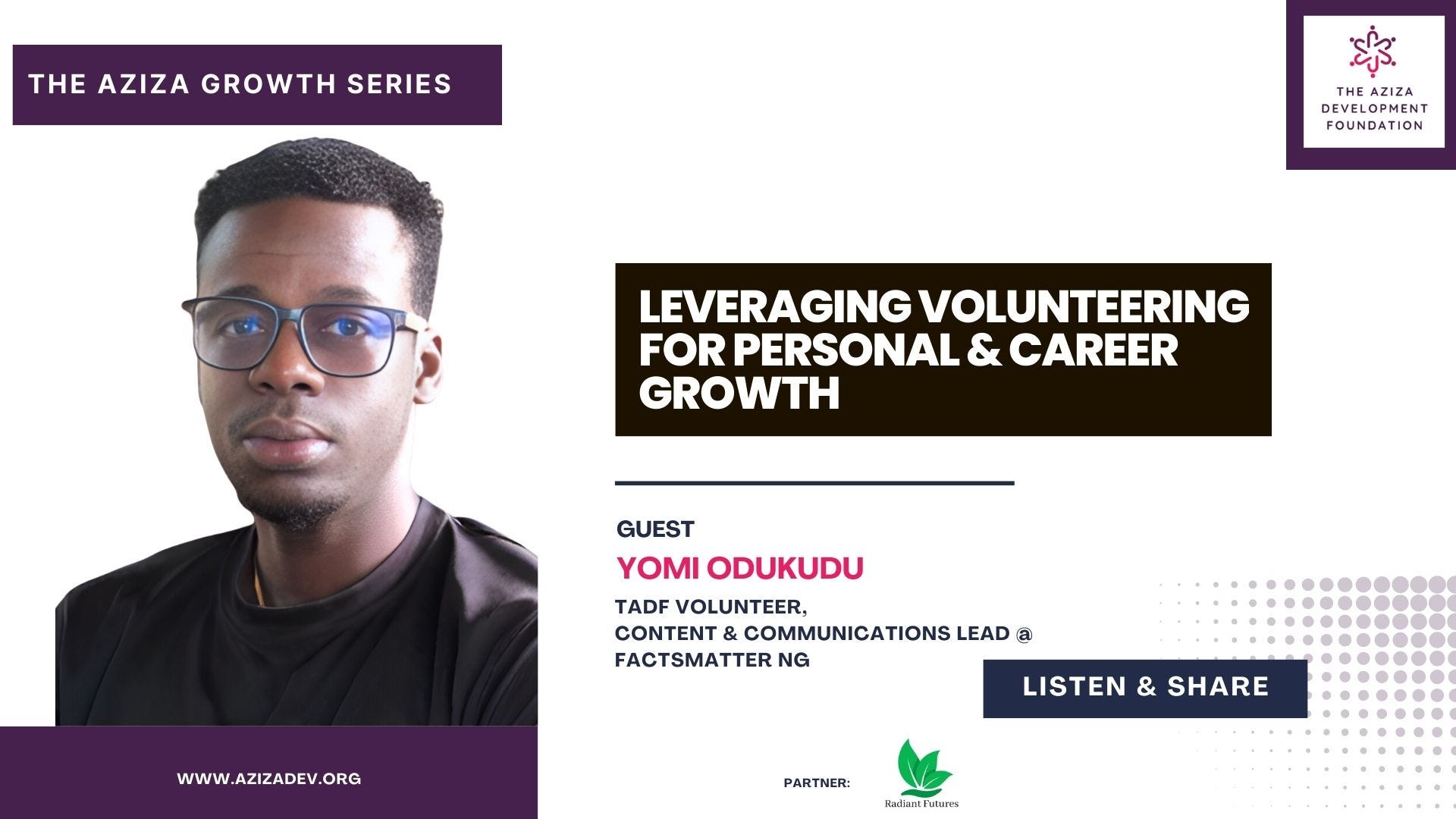 THE AZIZA GROWTH SERIES

THE AZIZA DEVELOPMENT FOUNDATION

LEVERAGING VOLUNTEERING FOR PERSONAL & CAREER GROWTH

GUEST

YOMI ODUKUDU

TADF VOLUNTEER,
CONTENT & COMMUNICATIONS LEAD @ FACTSMATTER NG

LISTEN & SHARE

WWW.AZIZADEV.ORG

PARTNER:

Radiant Futures